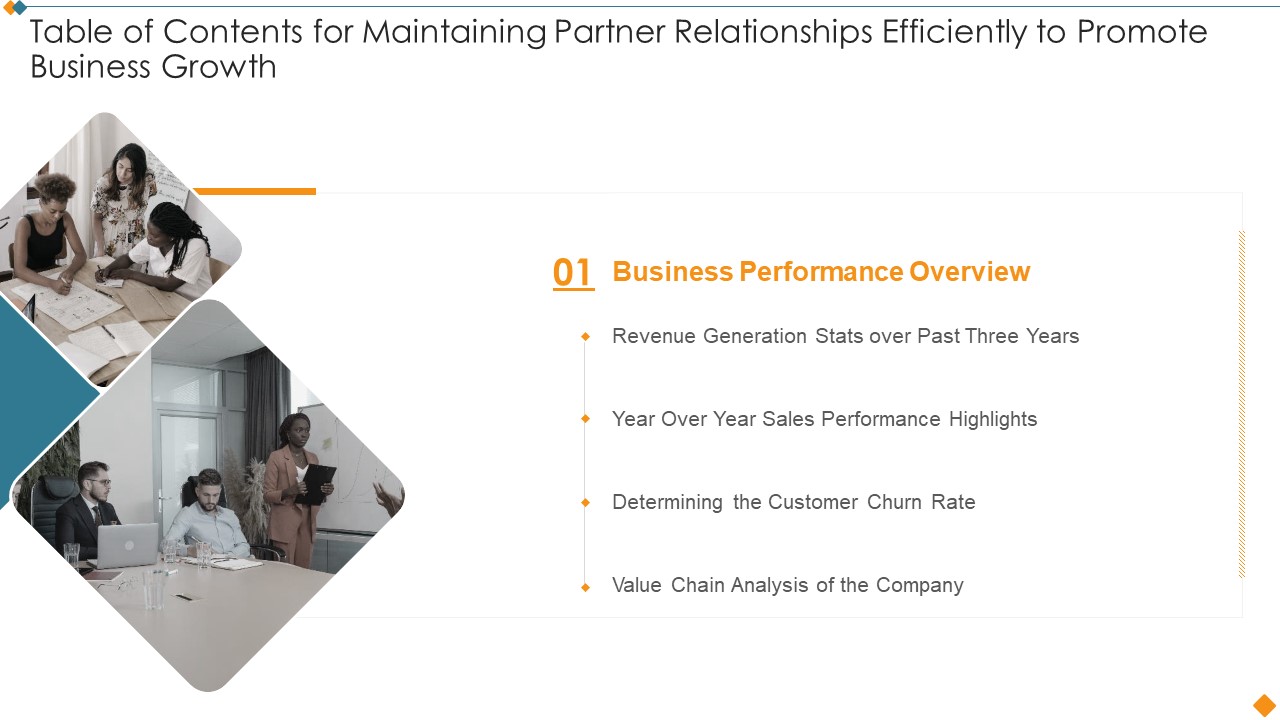 Table of Contents for Maintaining Partner Relationships Efficiently to Promote Business Growth

01 Business Performance Overview

Revenue Generation Stats over Past Three Years

Year Over Year Sales Performance Highlights

Determining the Customer Churn Rate

Value Chain Analysis of the Company